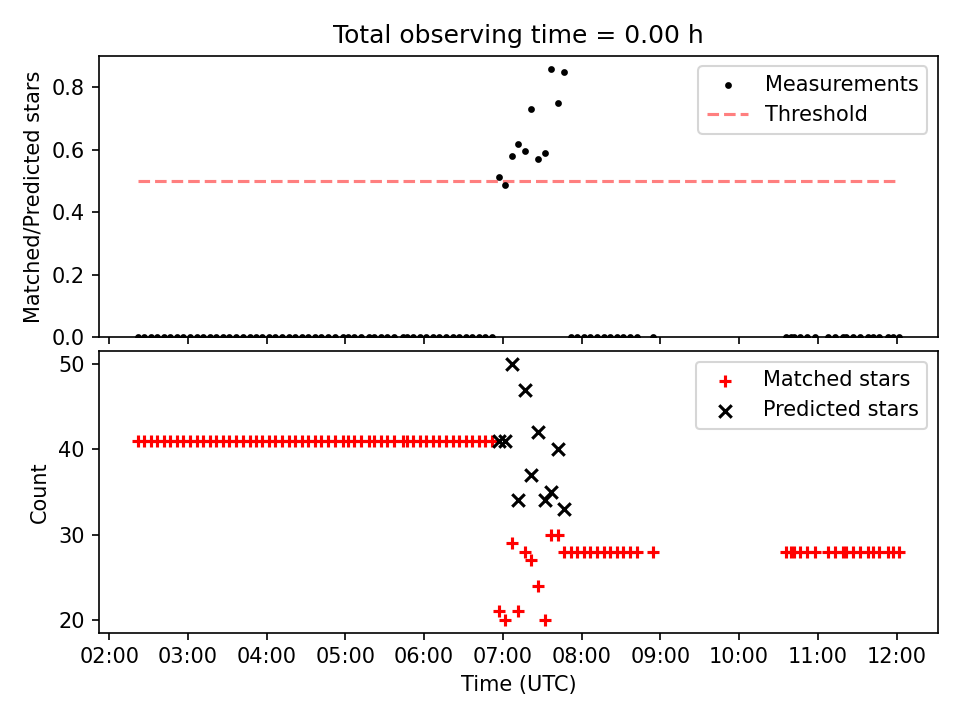 Total observing time = 0.00 h

Matched/Predicted stars

0.8
0.6
0.4
0.2
0.0

Measurements
Threshold

Count

50
40
30
20

Matched stars
Predicted stars

02:00 03:00 04:00 05:00 06:00 07:00 08:00 09:00 10:00 11:00 12:00
Time (UTC)